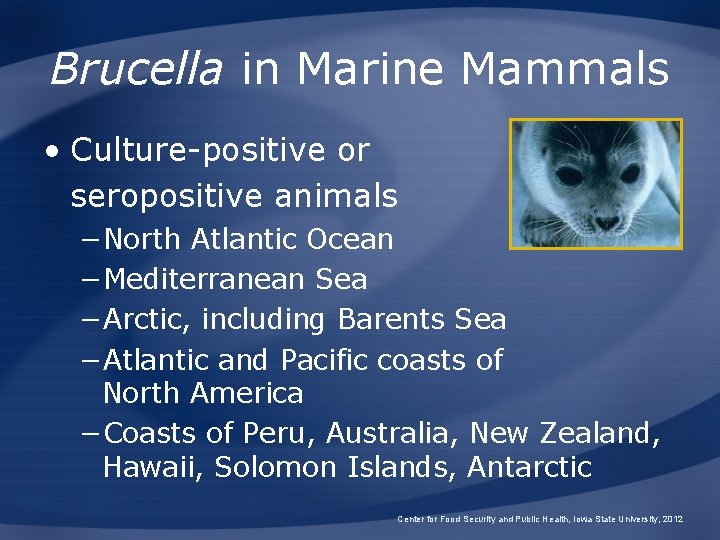 Brucella in Marine Mammals

• Culture-positive or seropositive animals
 – North Atlantic Ocean
 – Mediterranean Sea
 – Arctic, including Barents Sea
 – Atlantic and Pacific coasts of North America
 – Coasts of Peru, Australia, New Zealand, Hawaii, Solomon Islands, Antarctic

Center for Food Security and Public Health, Iowa State University, 2012